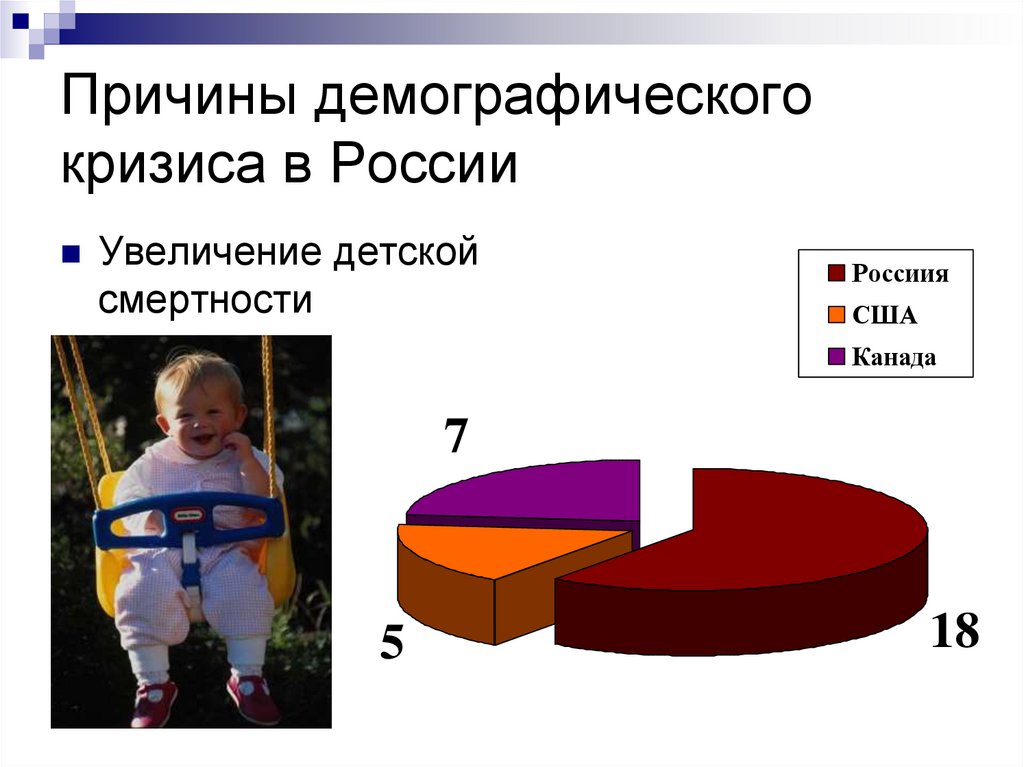 Причины демографического кризиса в России

Увеличение детской смертности

Россиия
США
Канада

7

5

18